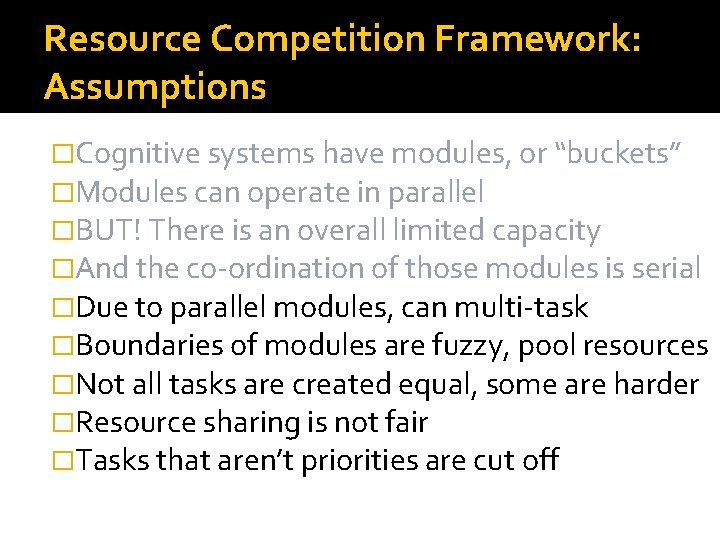 Resource Competition Framework: Assumptions

□Cognitive systems have modules, or “buckets”
□Modules can operate in parallel
□BUT! There is an overall limited capacity
□And the co-ordination of those modules is serial
□Due to parallel modules, can multi-task
□Boundaries of modules are fuzzy, pool resources
□Not all tasks are created equal, some are harder
□Resource sharing is not fair
□Tasks that aren’t priorities are cut off